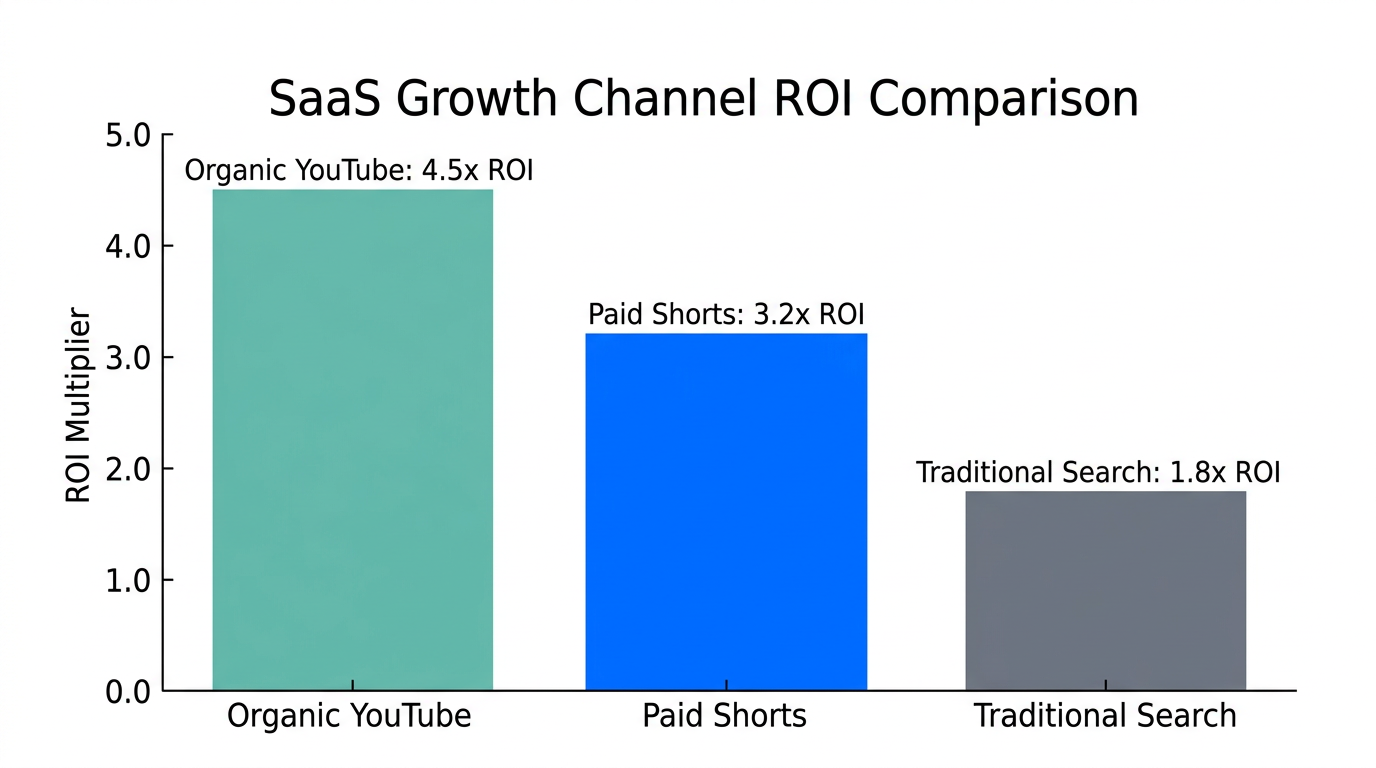 SaaS Growth Channel ROI Comparison

ROI Multiplier

5.0
4.0
3.0
2.0
1.0
0.0

Organic YouTube: 4.5x ROI
Paid Shorts: 3.2x ROI
Traditional Search: 1.8x ROI

Organic YouTube
Paid Shorts
Traditional Search